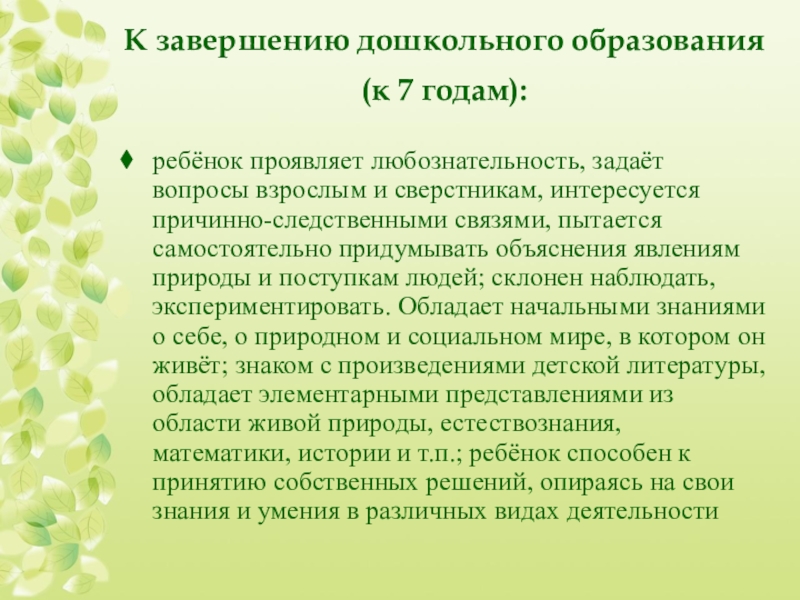 К завершению дошкольного образования (к 7 годам):

♦ ребёнок проявляет любознательность, задаёт вопросы взрослым и сверстникам, интересуется причинно-следственными связями, пытается самостоятельно придумывать объяснения явлениям природы и поступкам людей; склонен наблюдать, экспериментировать. Обладает начальными знаниями о себе, о природном и социальном мире, в котором он живёт; знаком с произведениями детской литературы, обладает элементарными представлениями из области живой природы, естествознания, математики, истории и т.п.; ребёнок способен к принятию собственных решений, опираясь на свои знания и умения в различных видах деятельности